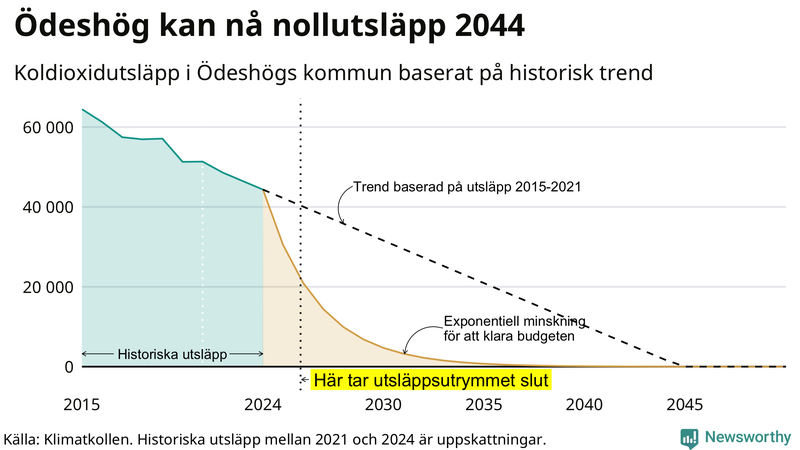 Ödeshög kan nå nollutsläpp 2044

Koldioxidutsläpp i Ödeshögs kommun baserat på historisk trend

60 000
40 000
20 000
0

Trend baserad på utsläpp 2015-2021

Exponentiell minskning för att klara budgeten

Historiska utsläpp

Här tar utsläppsutrymmet slut

2015
2024
2030
2035
2040
2045

Källa: Klimatkollen. Historiska utsläpp mellan 2021 och 2024 är uppskattningar.

Newsworthy